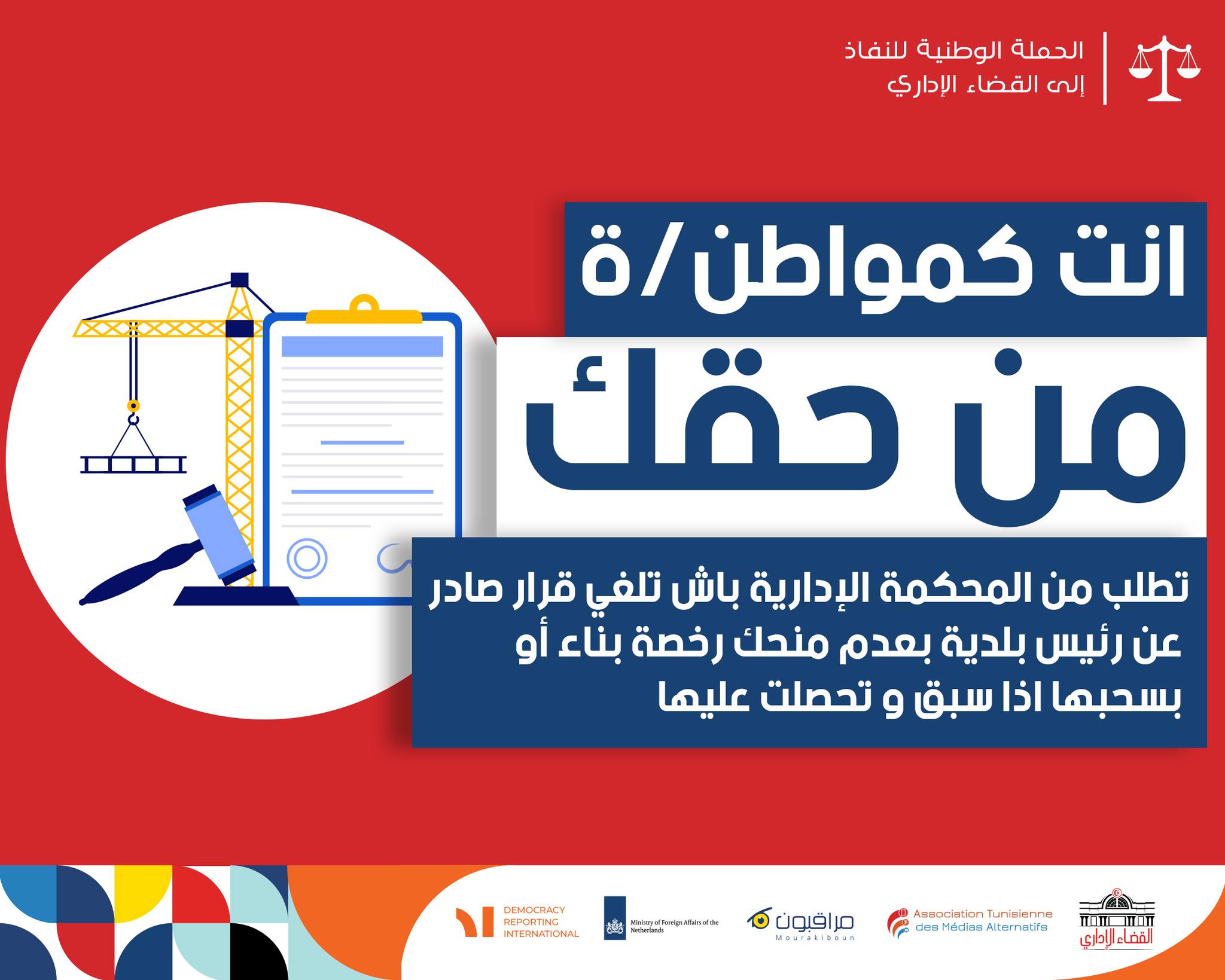 الحملة الوطنية للنفاذ
إلى القضاء الإداري

انت كمواطن/ة

من حقك

تطلب من المحكمة الإدارية باش تلغي قرار صادر عن رئيس بلدية بعدم منحك رخصة بناء أو بسحبها اذا سبق و تحصلت عليها

DEMOCRACY REPORTING INTERNATIONAL

Ministry of Foreign Affairs of the Netherlands

مراقبون
Mourakiboun

Association Tunisienne des Médias Alternatifs

القضاء الإداري